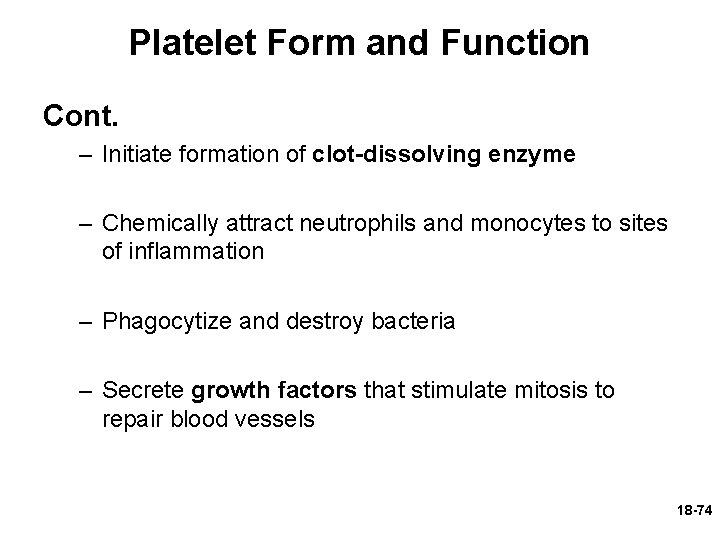 Platelet Form and Function

Cont.

– Initiate formation of clot-dissolving enzyme

– Chemically attract neutrophils and monocytes to sites of inflammation

– Phagocytize and destroy bacteria

– Secrete growth factors that stimulate mitosis to repair blood vessels

18-74